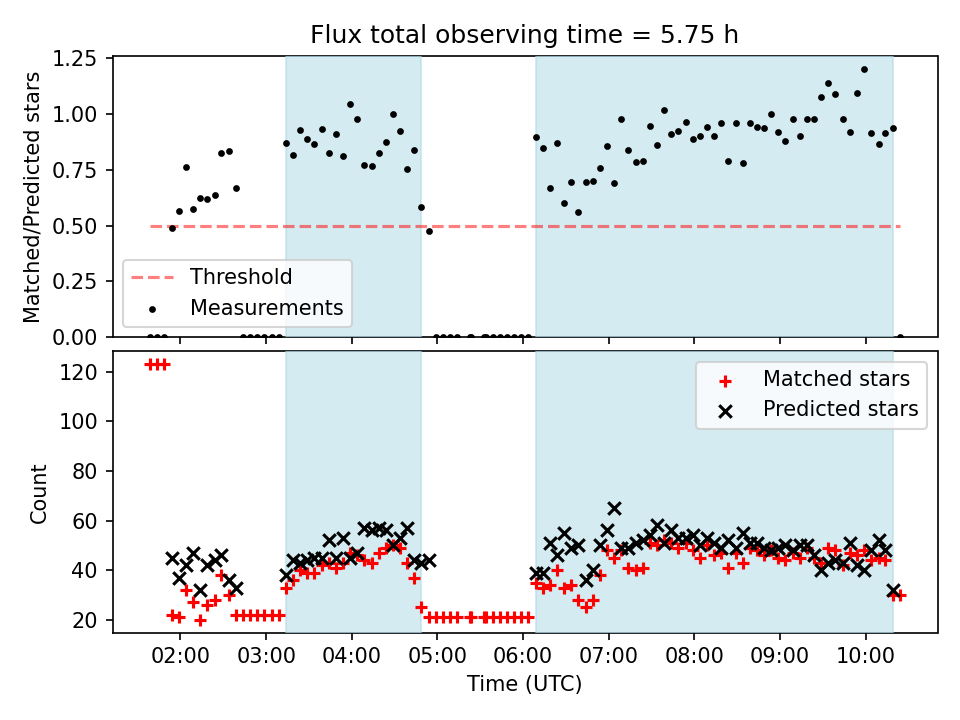 Flux total observing time = 5.75 h

Matched/Predicted stars

1.25
1.00
0.75
0.50
0.25
0.00

Threshold
Measurements

Count

120
100
80
60
40
20

Matched stars
Predicted stars

02:00 03:00 04:00 05:00 06:00 07:00 08:00 09:00 10:00

Time (UTC)